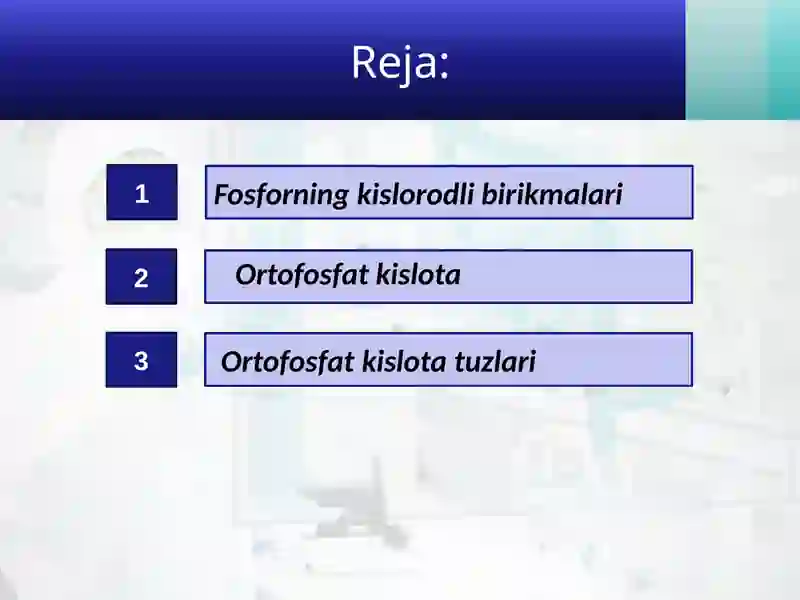 Reja:

1 Fosforning kislorodli birikmalari

2 Ortofosfat kislota

3 Ortofosfat kislota tuzlari